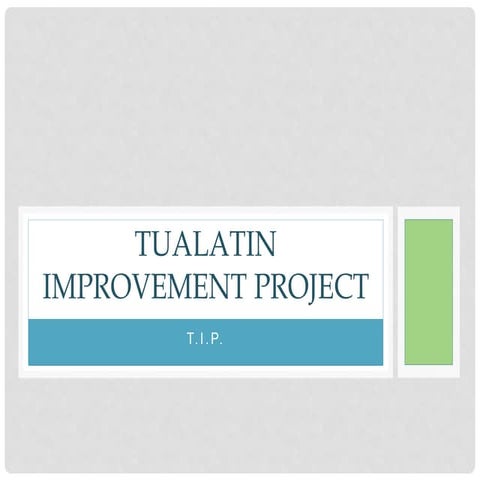 TUALATIN IMPROVEMENT PROJECT

T.I.P.